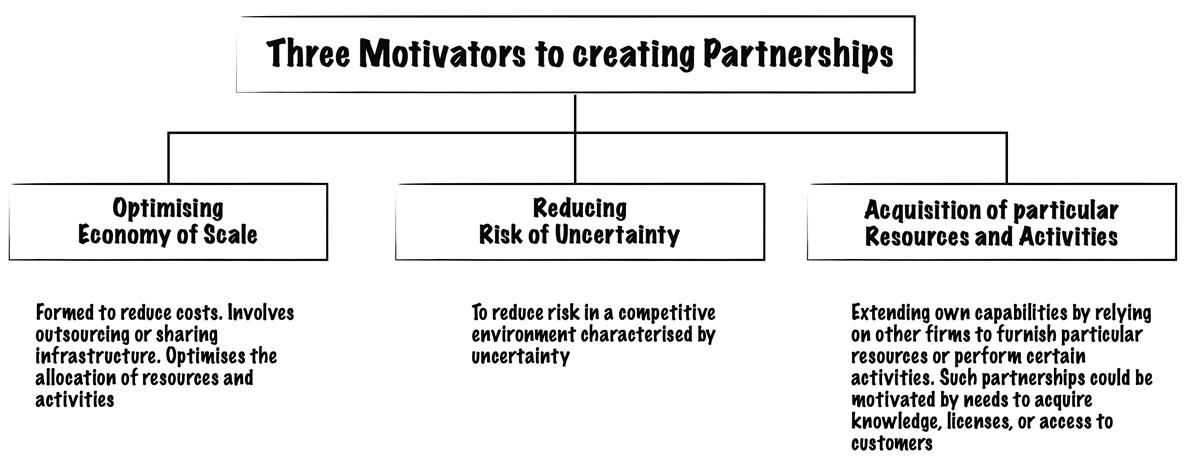 Three Motivators to creating Partnerships

Optimising Economy of Scale

Formed to reduce costs. Involves outsourcing or sharing infrastructure. Optimises the allocation of resources and activities

Reducing Risk of Uncertainty

To reduce risk in a competitive environment characterised by uncertainty

Acquisition of particular Resources and Activities

Extending own capabilities by relying on other firms to furnish particular resources or perform certain activities. Such partnerships could be motivated by needs to acquire knowledge, licenses, or access to customers